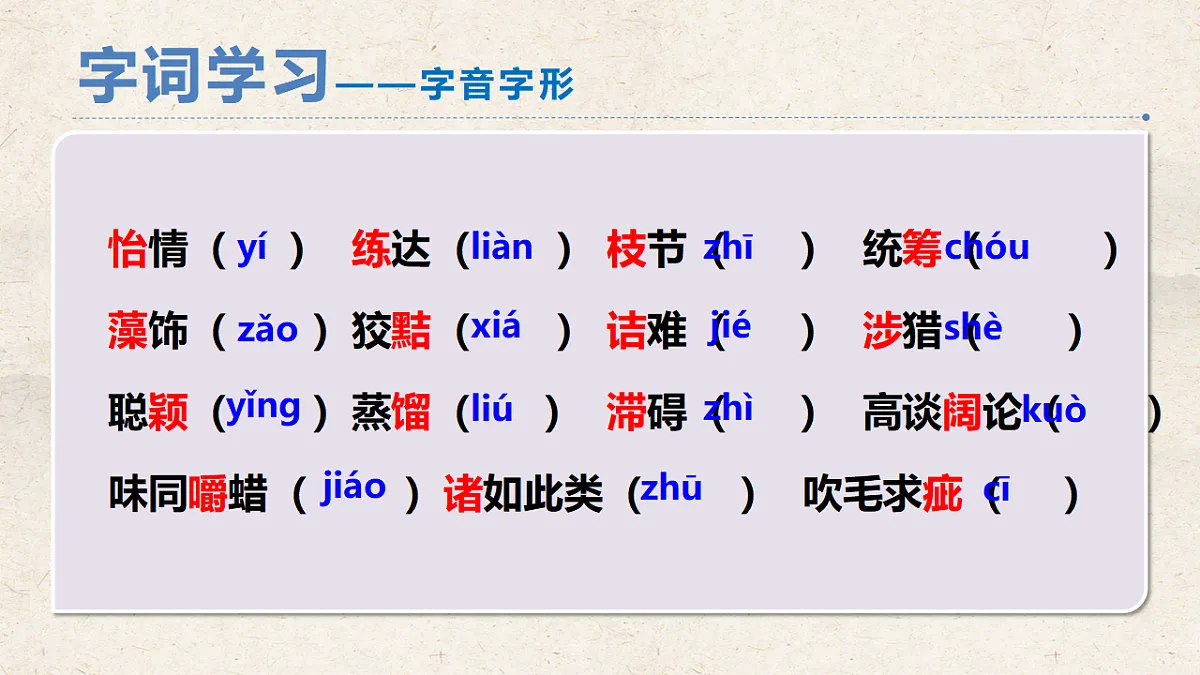 字词学习——字音字形

怡情（yí） 练达（liàn） 枝节（zhī） 统筹（chóu）
藻饰（zǎo） 狡黠（xiá） 诘难（jié） 涉猎（shè）
聪颖（yǐng） 蒸馏（liú） 滞碍（zhì） 高谈阔论（kuò）
味同嚼蜡（jiáo） 诸如此类（zhū） 吹毛求疵（cī）